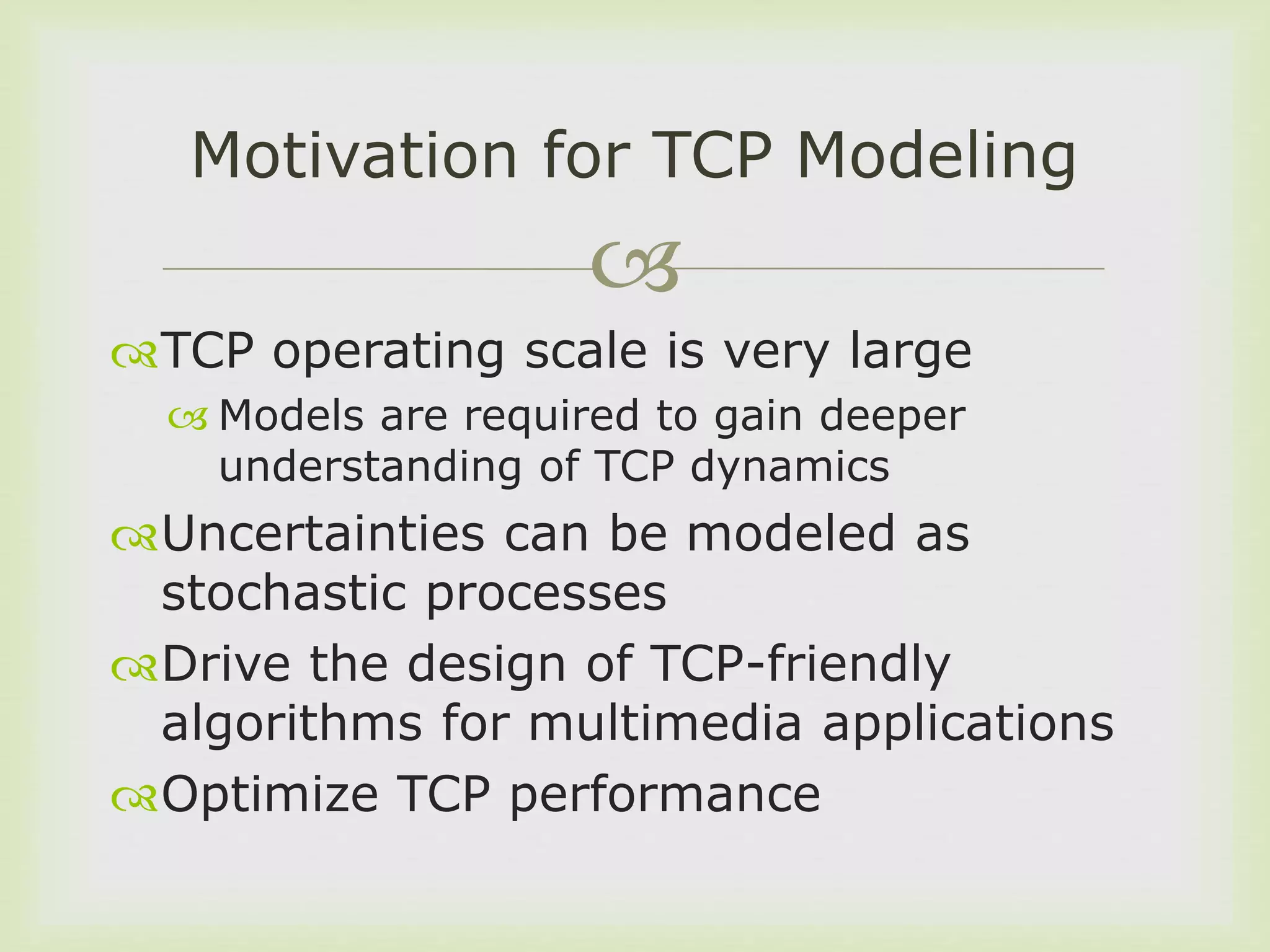 Motivation for TCP Modeling

TCP operating scale is very large

Models are required to gain deeper understanding of TCP dynamics

Uncertainties can be modeled as stochastic processes

Drive the design of TCP-friendly algorithms for multimedia applications

Optimize TCP performance